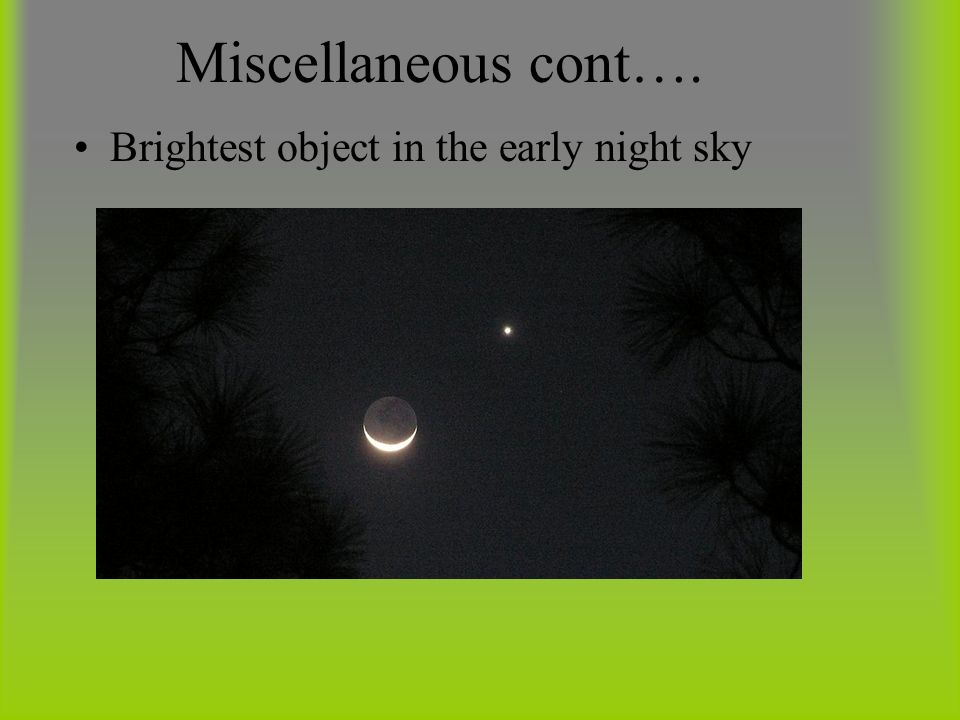 Miscellaneous cont….

• Brightest object in the early night sky